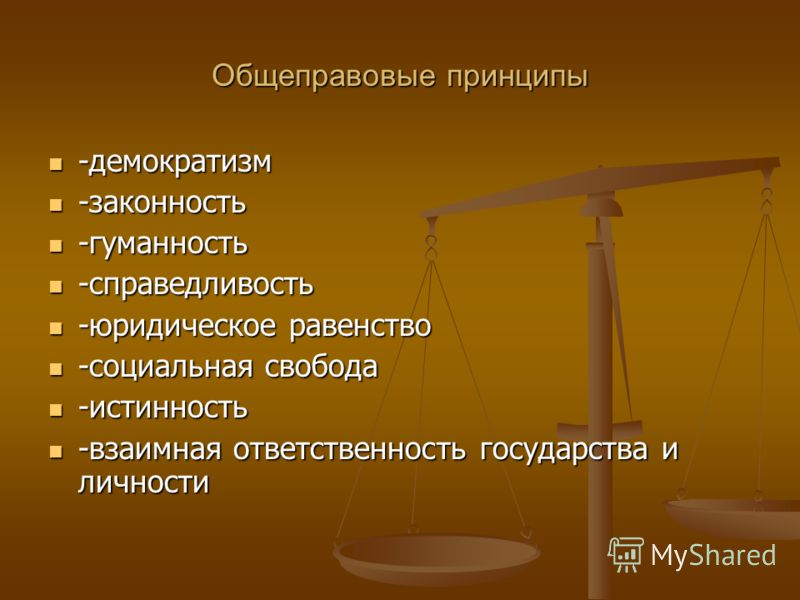 Общеправовые принципы

- -демократизм
- -законность
- -гуманность
- -справедливость
- -юридическое равенство
- -социальная свобода
- -истинность
- -взаимная ответственность государства и личности

MyShared